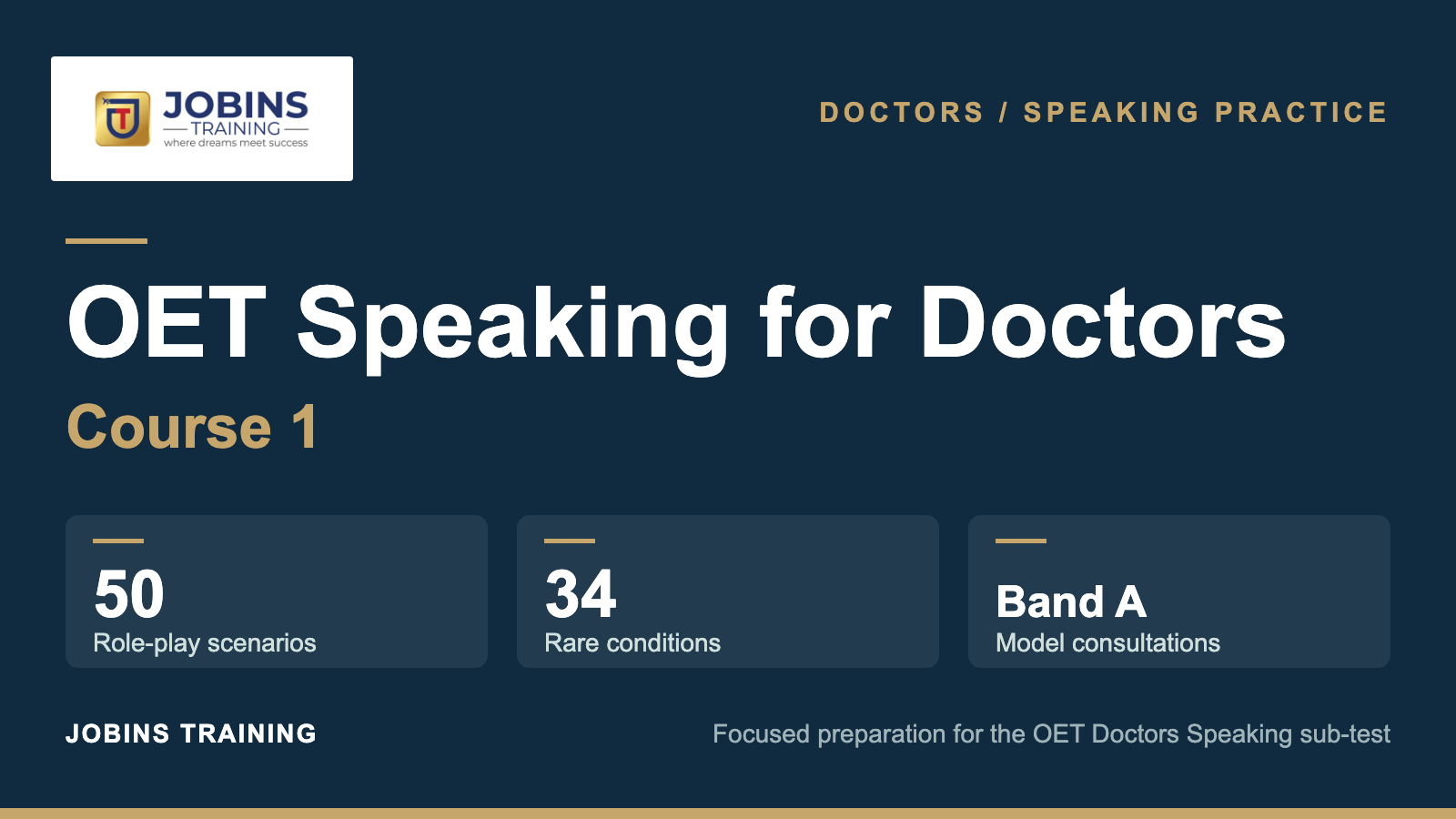 JOBINS
TRAINING
where dreams meet success

DOCTORS / SPEAKING PRACTICE

OET Speaking for Doctors

Course 1

50
Role-play scenarios

34
Rare conditions

Band A
Model consultations

JOBINS TRAINING

Focused preparation for the OET Doctors Speaking sub-test